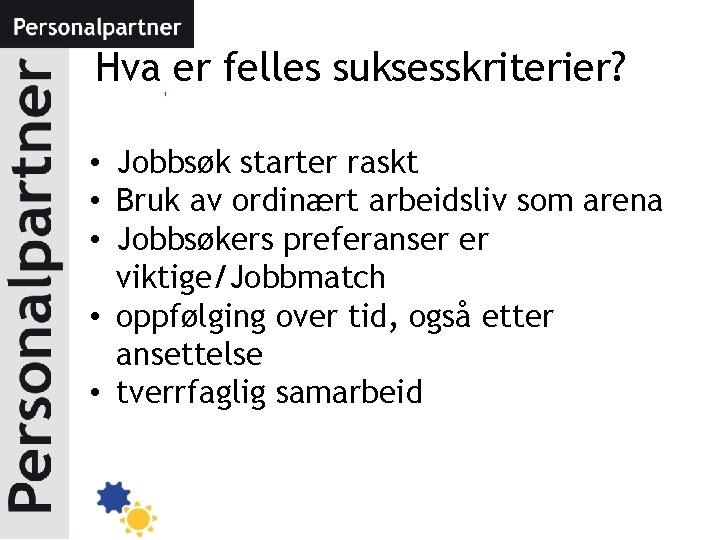 Personalpartner

Personalpartner

Hva er felles suksesskriterier?

• Jobbsøk starter raskt
• Bruk av ordinært arbeidsliv som arena
• Jobbsøkers preferanser er viktige/Jobbmatch
• oppfølging over tid, også etter ansettelse
• tverrfaglig samarbeid